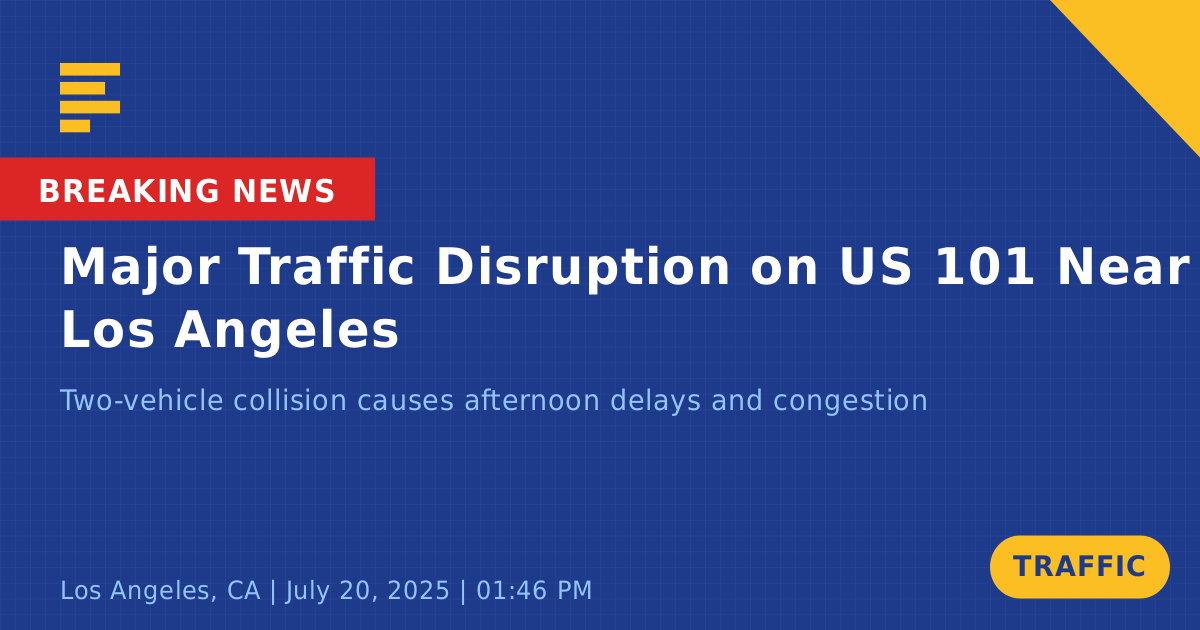 BREAKING NEWS

Major Traffic Disruption on US 101 Near Los Angeles

Two-vehicle collision causes afternoon delays and congestion

Los Angeles, CA | July 20, 2025 | 01:46 PM

TRAFFIC